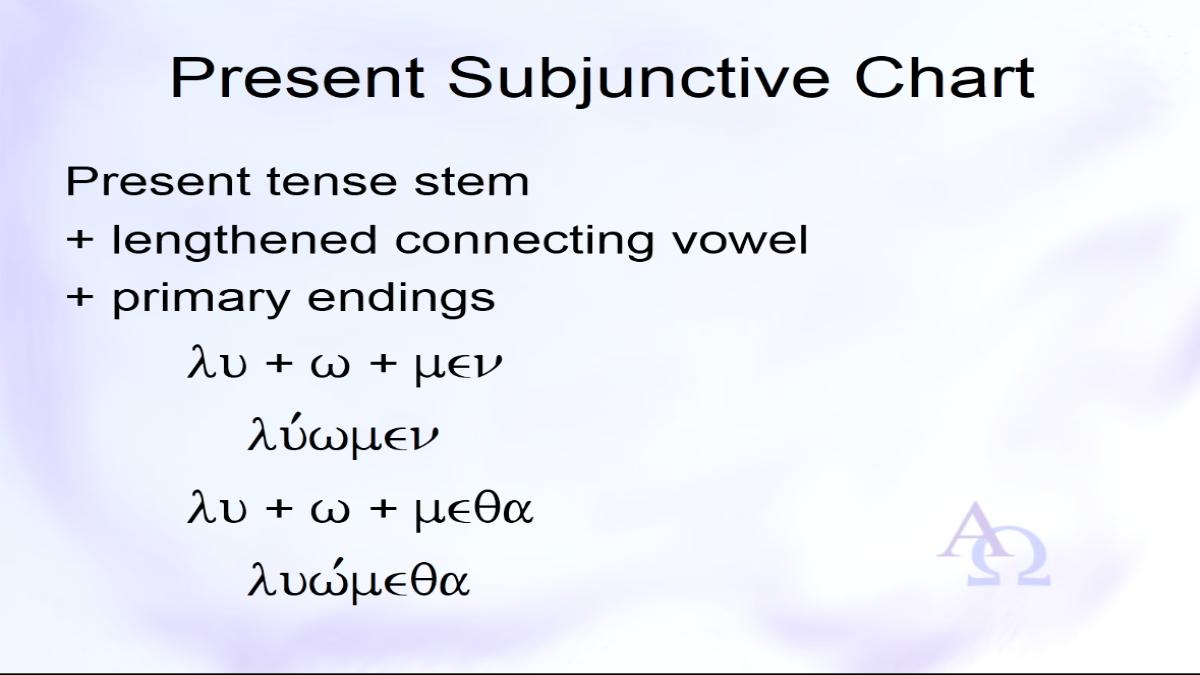 Present Subjunctive Chart

Present tense stem
+ lengthened connecting vowel
+ primary endings

λυ + ω + μεν

λύωμεν

λυ + ω + μεθα

λυώμεθα

ΑΩ